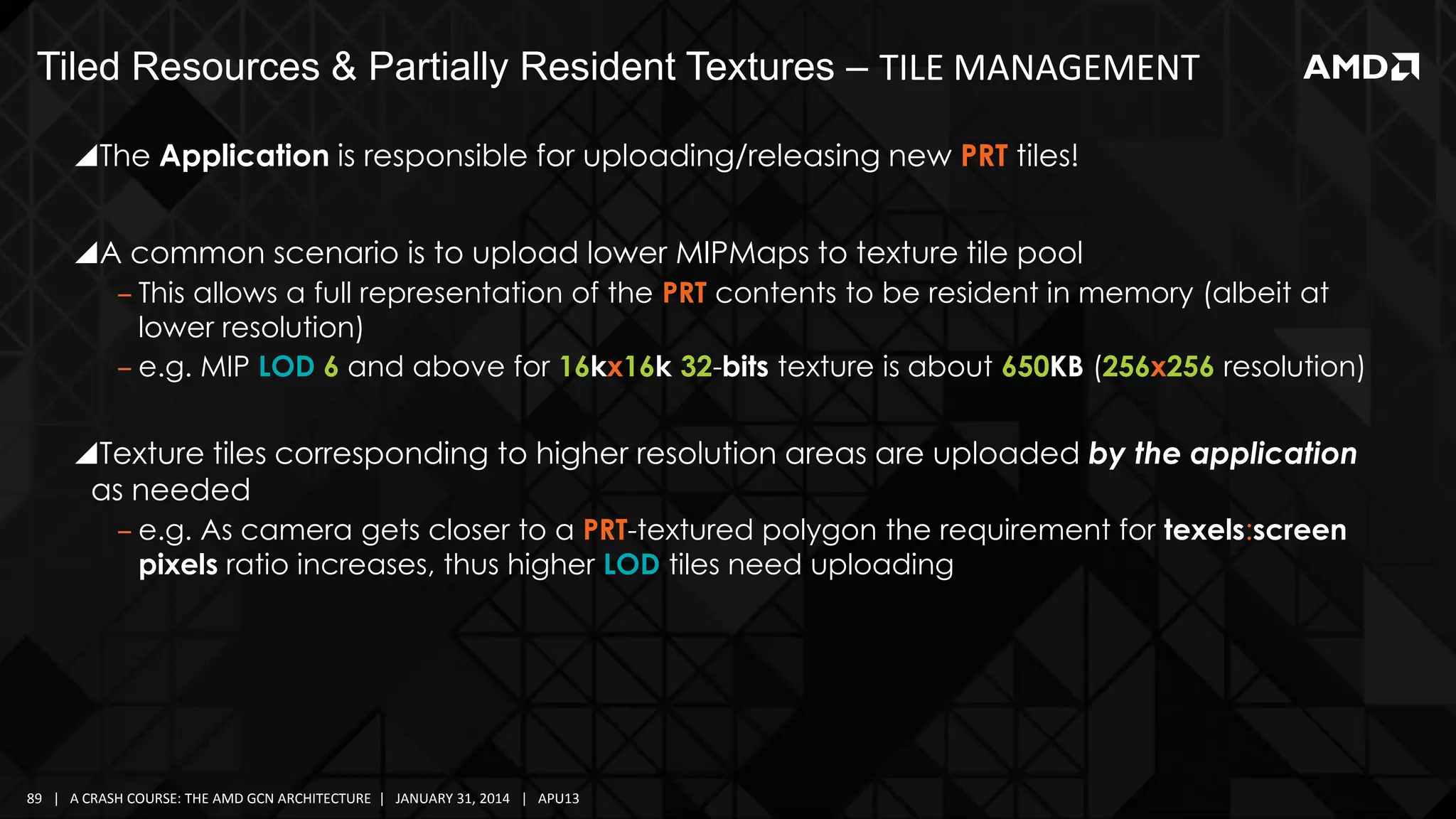 Tiled Resources & Partially Resident Textures – TILE MANAGEMENT

AMD

The Application is responsible for uploading/releasing new PRT tiles!

A common scenario is to upload lower MIPMaps to texture tile pool
– This allows a full representation of the PRT contents to be resident in memory (albeit at lower resolution)
– e.g. MIP LOD 6 and above for 16kx16k 32-bits texture is about 650KB (256x256 resolution)

Texture tiles corresponding to higher resolution areas are uploaded by the application as needed
– e.g. As camera gets closer to a PRT-textured polygon the requirement for texels:screen pixels ratio increases, thus higher LOD tiles need uploading

89 | A CRASH COURSE: THE AMD GCN ARCHITECTURE | JANUARY 31, 2014 | APU13